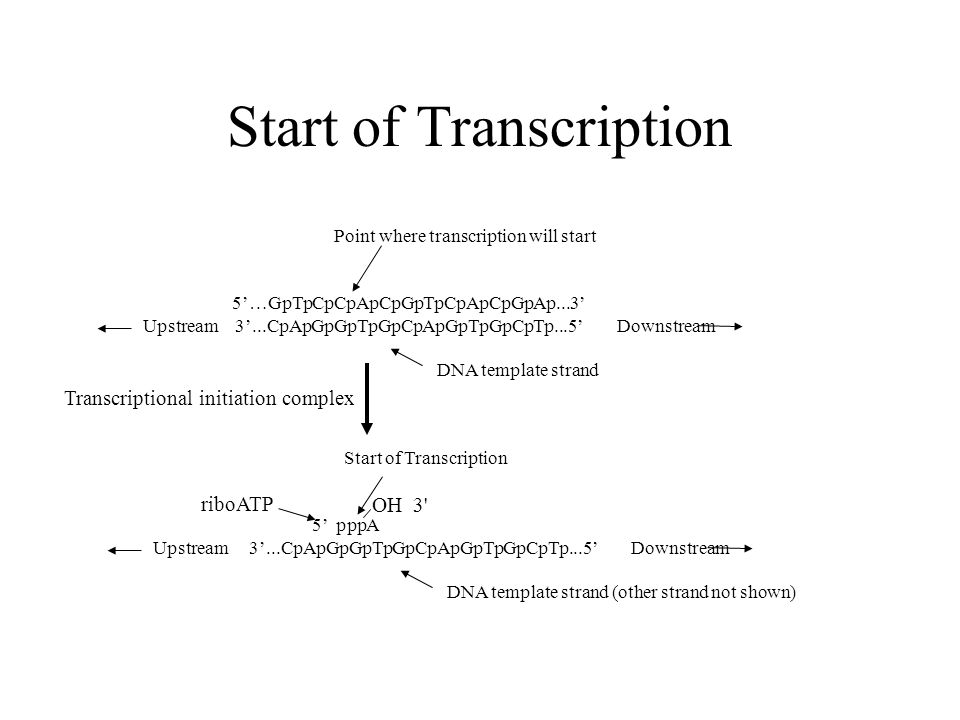 Start of Transcription

Point where transcription will start

5’…GpTpCpCpApCpGpTpCpApCpGpAp...3’
Upstream 3’...CpApGpGpTpGpCpApGpTpGpCpTp...5’ Downstream

DNA template strand

Transcriptional initiation complex

Start of Transcription

riboATP
OH 3'
5’ pppA
Upstream 3’...CpApGpGpTpGpCpApGpTpGpCpTp...5’ Downstream

DNA template strand (other strand not shown)